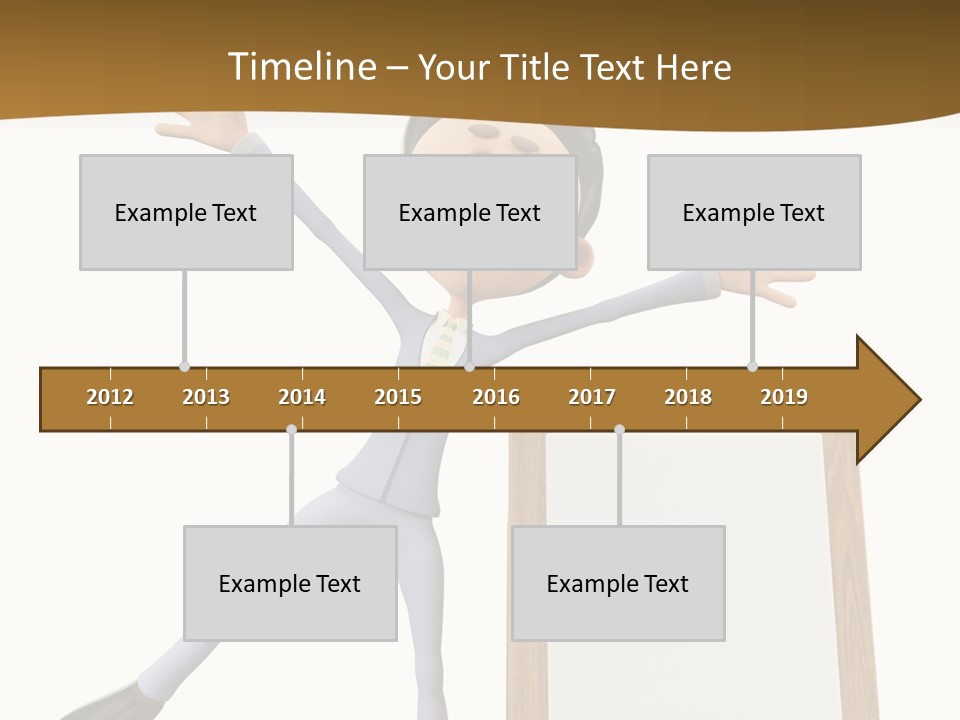 Timeline – Your Title Text Here

Example Text

Example Text

Example Text

2012 2013 2014 2015 2016 2017 2018 2019

Example Text

Example Text